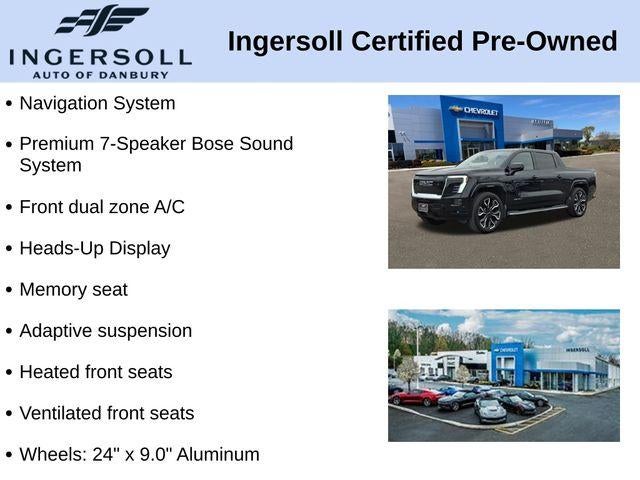 INGERSOLL
AUTO OF DANBURY

Ingersoll Certified Pre-Owned

• Navigation System
• Premium 7-Speaker Bose Sound System
• Front dual zone A/C
• Heads-Up Display
• Memory seat
• Adaptive suspension
• Heated front seats
• Ventilated front seats
• Wheels: 24" x 9.0" Aluminum

CHEVROLET

CHEVROLET
INGERSOLL